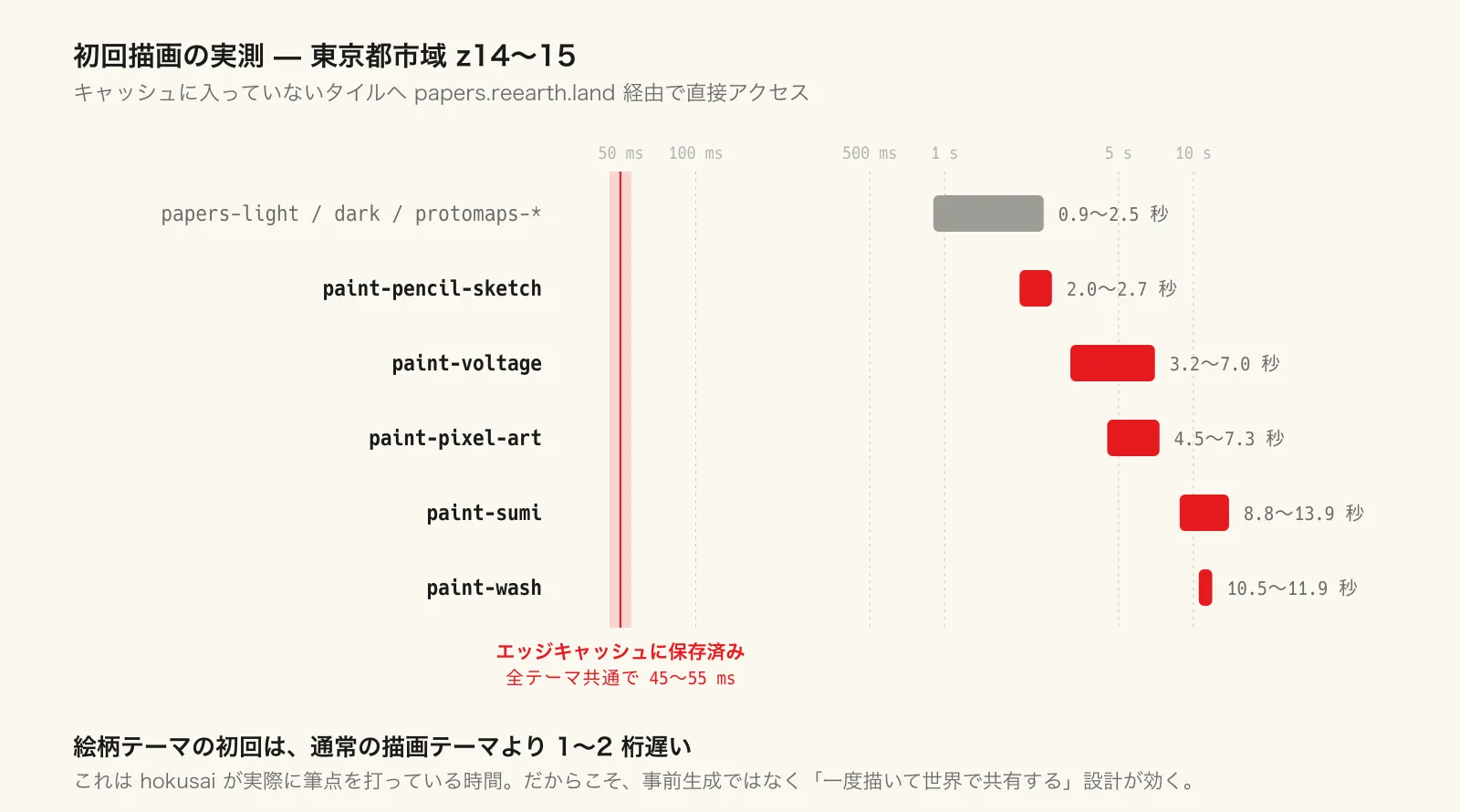 初回描画の実測 — 東京都市域 z14〜15
キャッシュに入っていないタイルへ papers.reearth.land 経由で直接アクセス

50 ms 100 ms 500 ms 1 s 5 s 10 s

papers-light / dark / protomaps-* 0.9〜2.5 秒
paint-pencil-sketch 2.0〜2.7 秒
paint-voltage 3.2〜7.0 秒
paint-pixel-art 4.5〜7.3 秒
paint-sumi 8.8〜13.9 秒
paint-wash 10.5〜11.9 秒

エッジキャッシュに保存済み
全テーマ共通で 45〜55 ms

絵柄テーマの初回は、通常の描画テーマより 1〜2 桁遅い
これは hokusai が実際に筆点を打っている時間。だからこそ、事前生成ではなく「一度描いて世界で共有する」設計が効く。